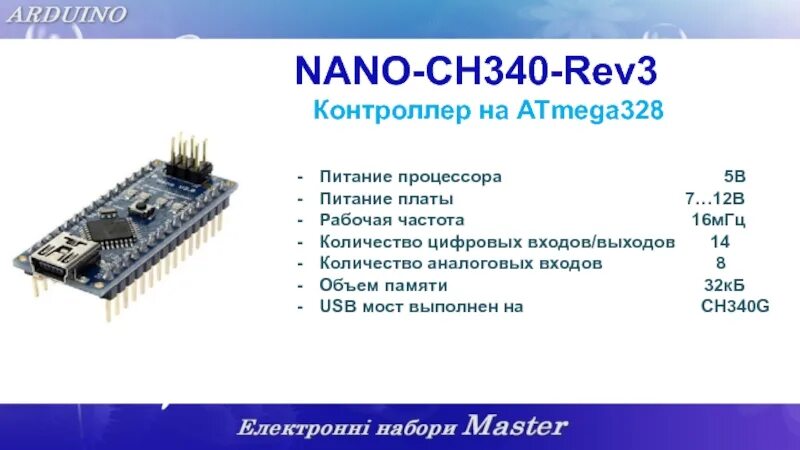 ARDUINO

NANO-CH340-Rev3

Контроллер на ATmega328

- Питание процессора 5В
- Питание платы 7…12В
- Рабочая частота 16мГц
- Количество цифровых входов/выходов 14
- Количество аналоговых входов 8
- Объем памяти 32кБ
- USB мост выполнен на CH340G

Електронні набори Master